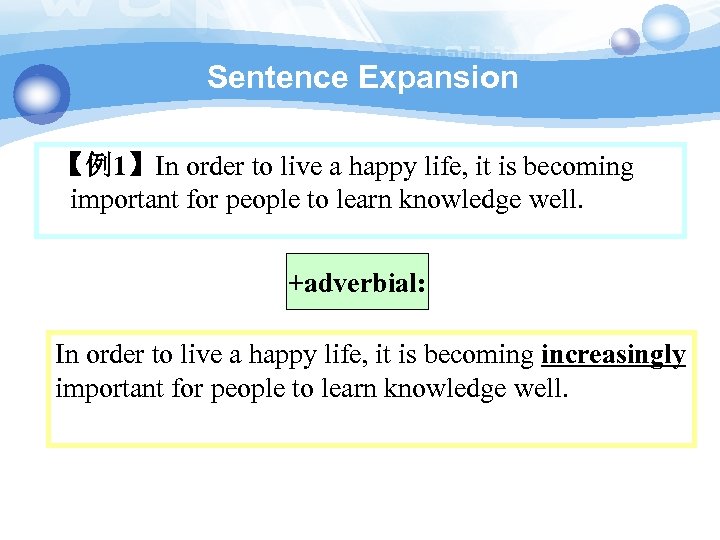 Sentence Expansion

【例1】In order to live a happy life, it is becoming important for people to learn knowledge well.

+adverbial:

In order to live a happy life, it is becoming increasingly important for people to learn knowledge well.